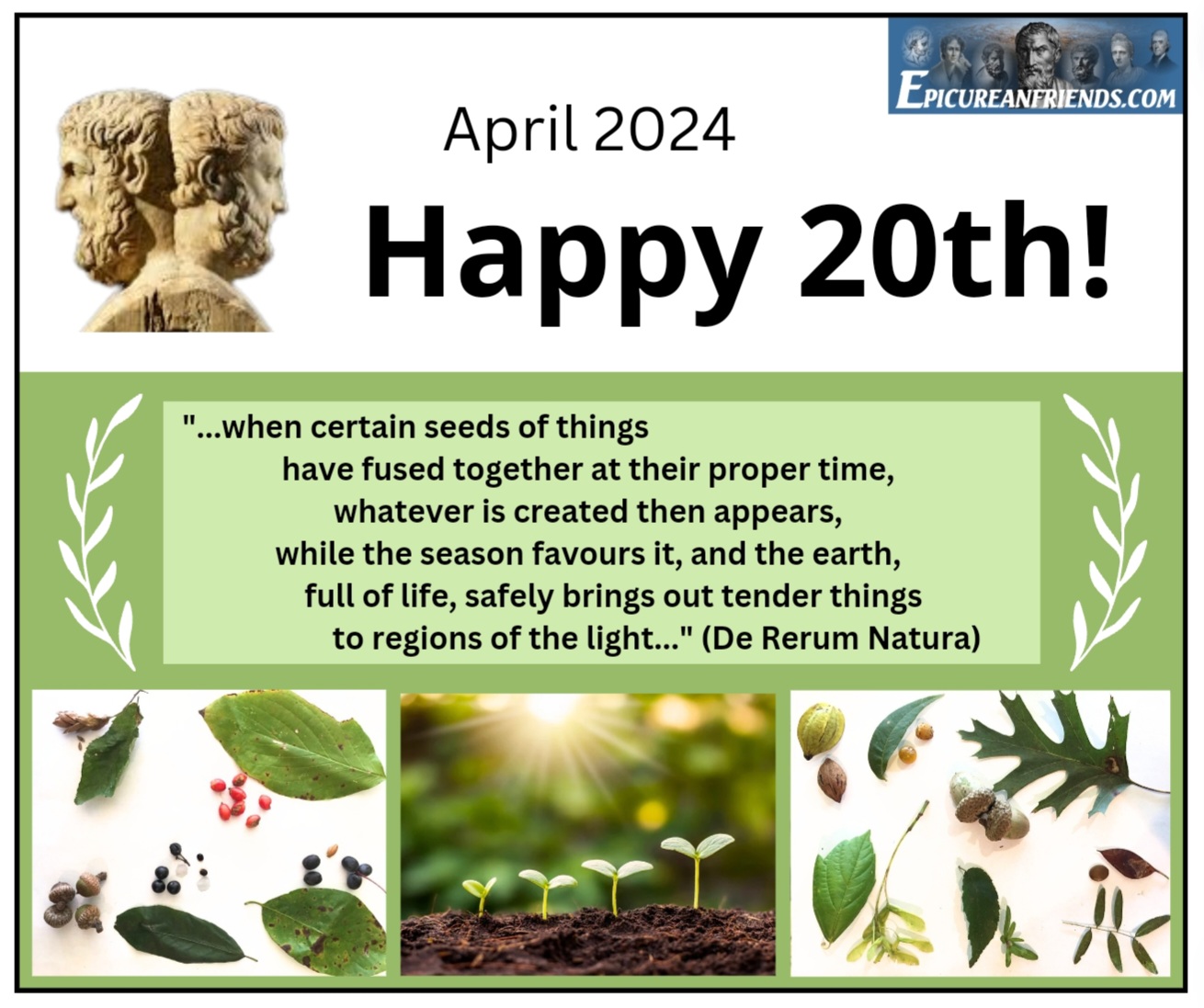 EPICUREANFRIENDS.COM

April 2024

Happy 20th!

"...when certain seeds of things have fused together at their proper time, whatever is created then appears, while the season favours it, and the earth, full of life, safely brings out tender things to regions of the light..." (De Rerum Natura)